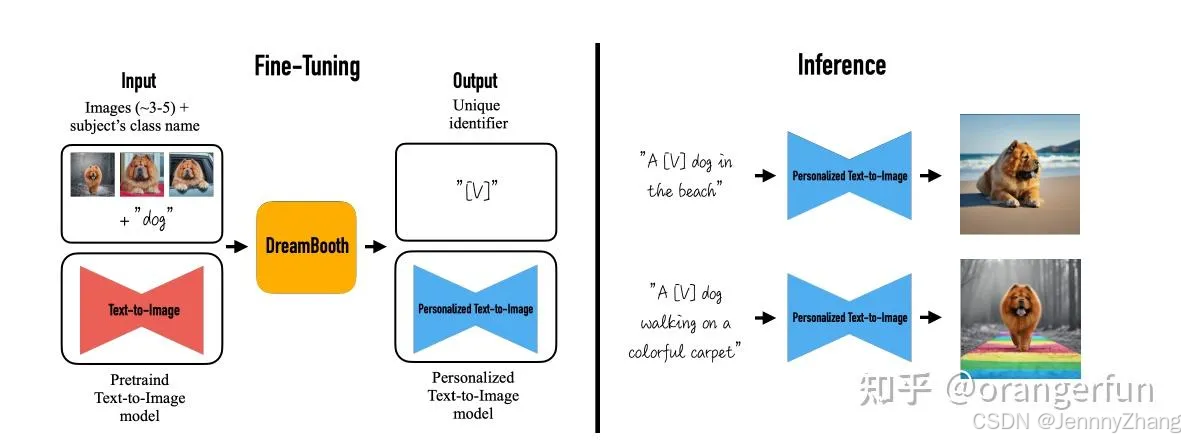 Fine-Tuning

Input
Images (~3-5) + subject's class name

+ "dog"

Text-to-Image

Pretraind Text-to-Image model

DreamBooth

Output
Unique identifier

"[V]"

Personalized Text-to-Image

Personalized Text-to-Image model

Inference

"A [V] dog in the beach"

Personalized Text-to-Image

"A [V] dog walking on a colorful carpet"

Personalized Text-to-Image

知乎 @orangerfun
CSDN @JennnyZhang